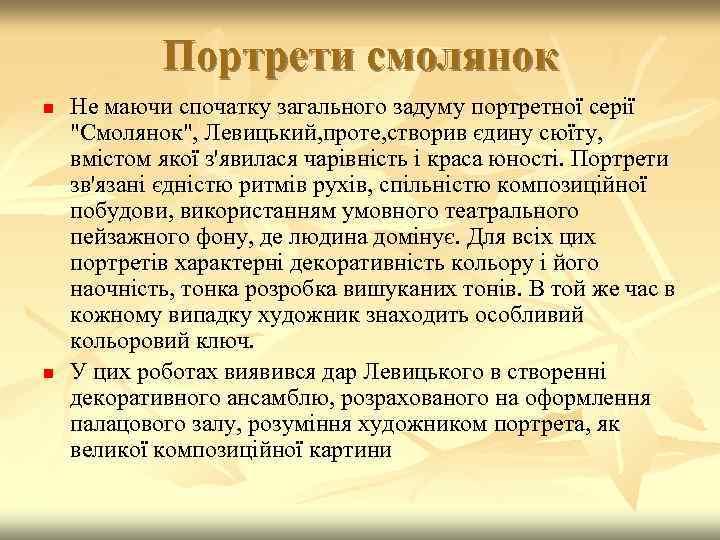 Портрети смолянок

Не маючи спочатку загального задуму портретної серії "Смолянок", Левицький,проте,створив єдину сюїту, вмістом якої з'явилася чарівність і краса юності. Портрети зв'язані єдністю ритмів рухів, спільністю композиційної побудови, використанням умовного театрального пейзажного фону, де людина домінує. Для всіх цих портретів характерні декоративність кольору і його наочність, тонка розробка вишуканих тонів. В той же час в кожному випадку художник знаходить особливий кольоровий ключ.

У цих роботах виявився дар Левицького в створенні декоративного ансамблю, розрахованого на оформлення палацового залу, розуміння художником портрета, як великої композиційної картини